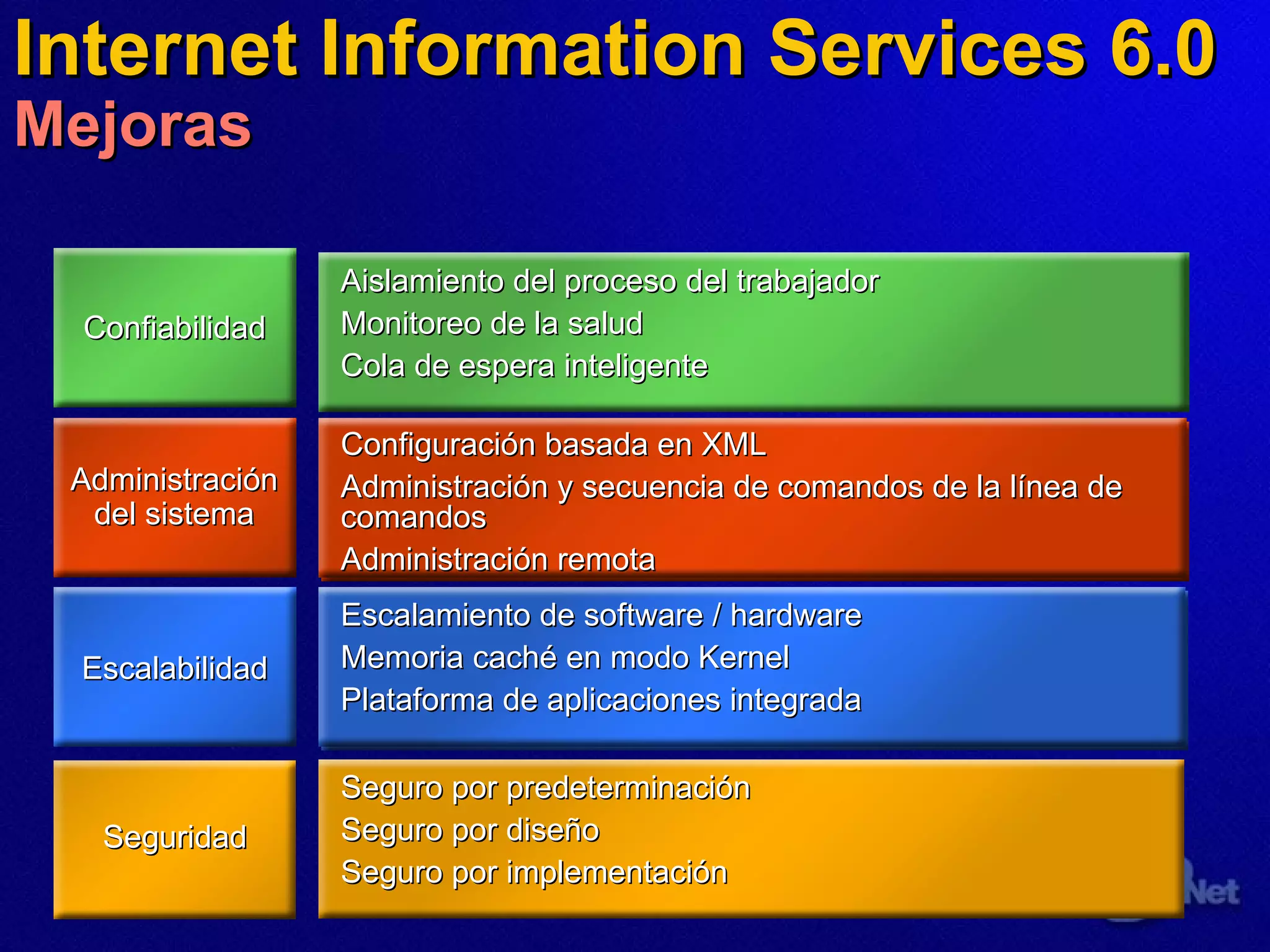 Internet Information Services 6.0
Mejoras

Confiabilidad

Aislamiento del proceso del trabajador
Monitoreo de la salud
Cola de espera inteligente

Administración del sistema

Configuración basada en XML
Administración y secuencia de comandos de la línea de comandos
Administración remota

Escalabilidad

Escalamiento de software / hardware
Memoria caché en modo Kernel
Plataforma de aplicaciones integrada

Seguridad

Seguro por predeterminación
Seguro por diseño
Seguro por implementación

Net